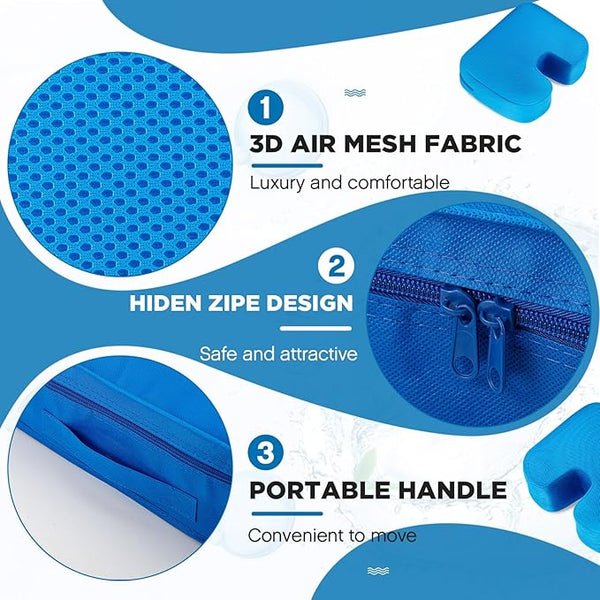 1
3D AIR MESH FABRIC
Luxury and comfortable

2
HIDEN ZIPE DESIGN
Safe and attractive

3
PORTABLE HANDLE
Convenient to move